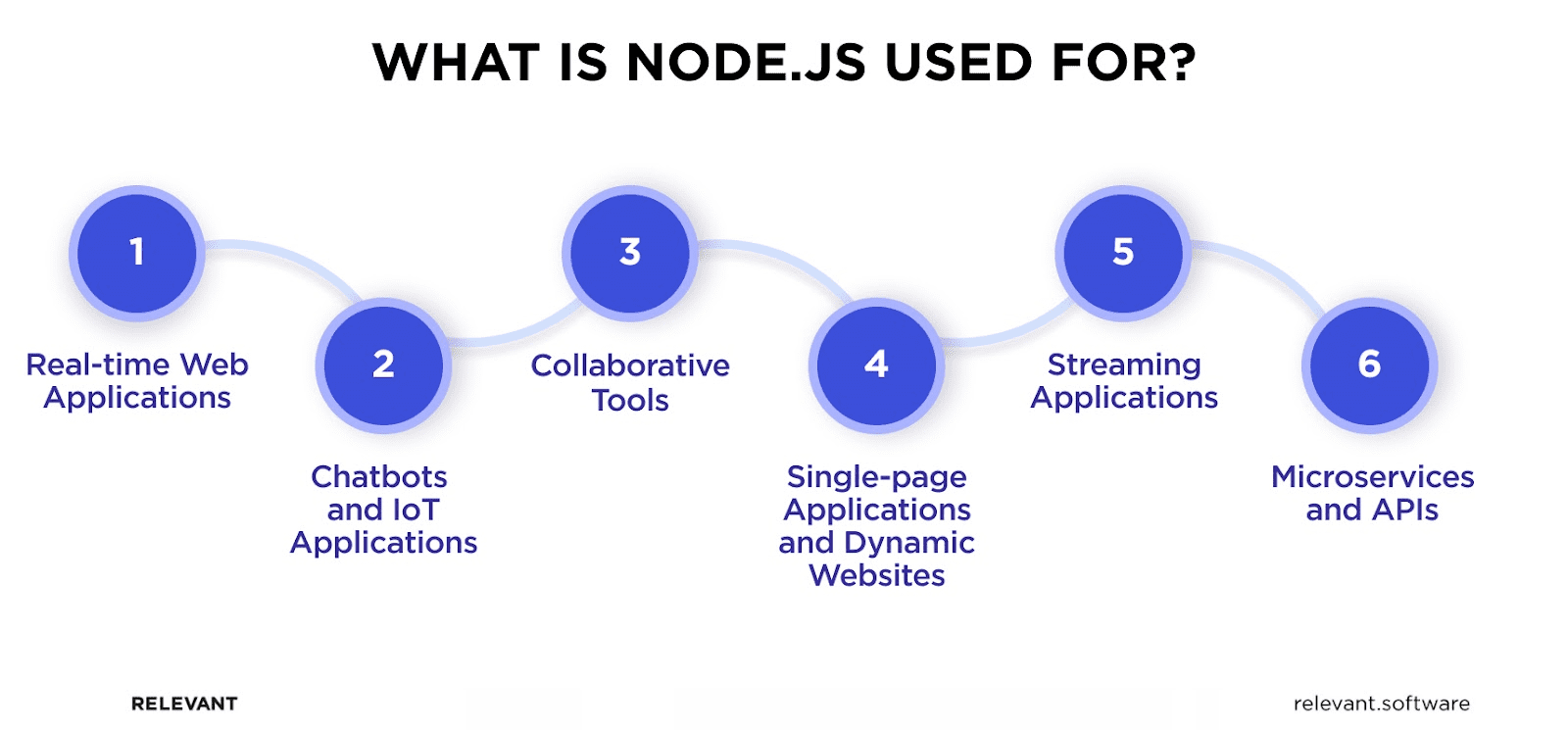 WHAT IS NODE.JS USED FOR?

1
Real-time Web Applications

2
Chatbots and IoT Applications

3
Collaborative Tools

4
Single-page Applications and Dynamic Websites

5
Streaming Applications

6
Microservices and APIs

RELEVANT

relevant.software